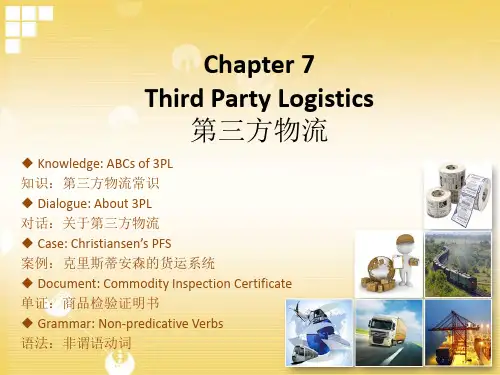 Chapter 7
Third Party Logistics
第三方物流

◆ Knowledge: ABCs of 3PL
知识：第三方物流常识
◆ Dialogue: About 3PL
对话：关于第三方物流
◆ Case: Christiansen's PFS
案例：克里斯蒂安森的货运系统
◆ Document: Commodity Inspection Certificate
单证：商品检验证明书
◆ Grammar: Non-predicative Verbs
语法：非谓语动词